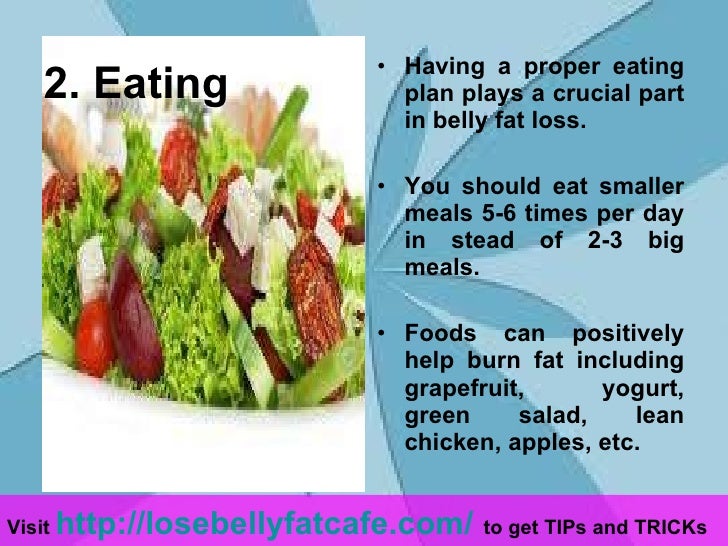 2. Eating

• Having a proper eating plan plays a crucial part in belly fat loss.

• You should eat smaller meals 5-6 times per day in stead of 2-3 big meals.

• Foods can positively help burn fat including grapefruit, yogurt, green salad, lean chicken, apples, etc.

Visit http://losebellyfatcafe.com/ to get TIPs and TRICKs